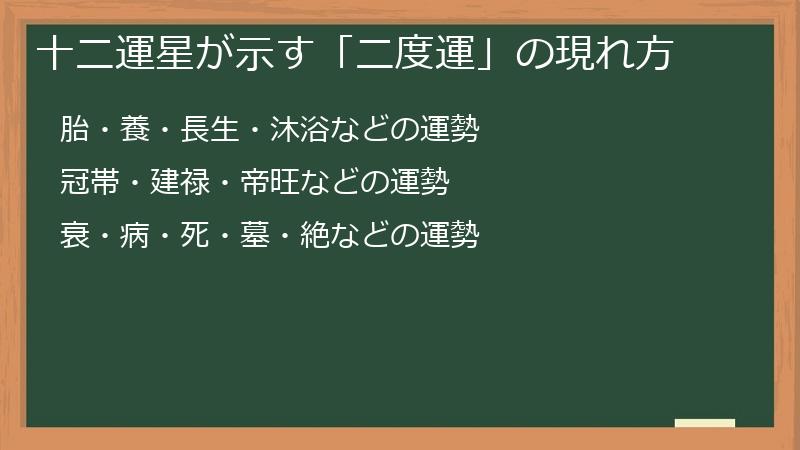 十二運星が示す「二度運」の現れ方

胎・養・長生・沐浴などの運勢

冠帯・建禄・帝旺などの運勢

衰・病・死・墓・絶などの運勢